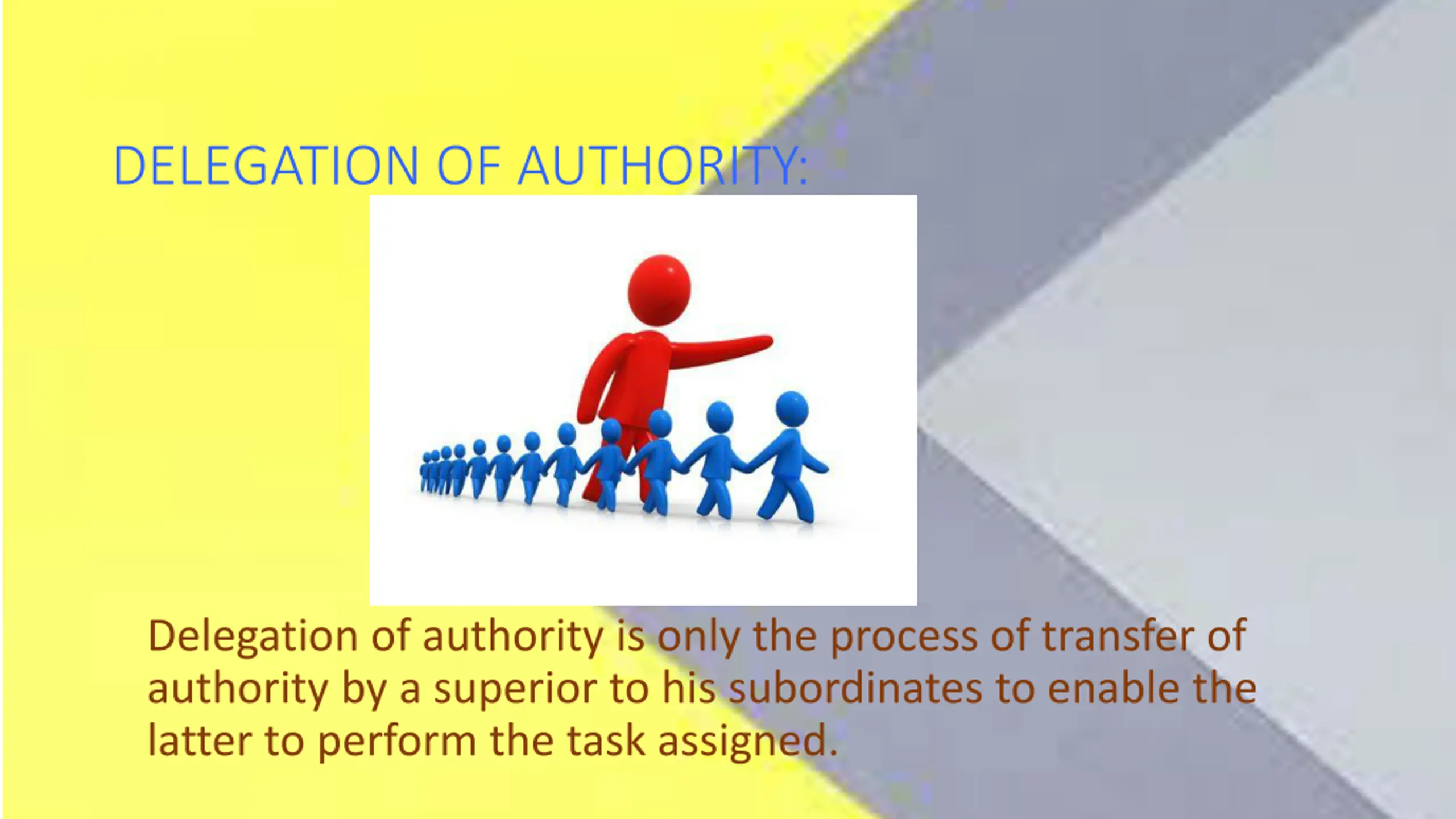 DELEGATION OF AUTHORITY:

Delegation of authority is only the process of transfer of authority by a superior to his subordinates to enable the latter to perform the task assigned.